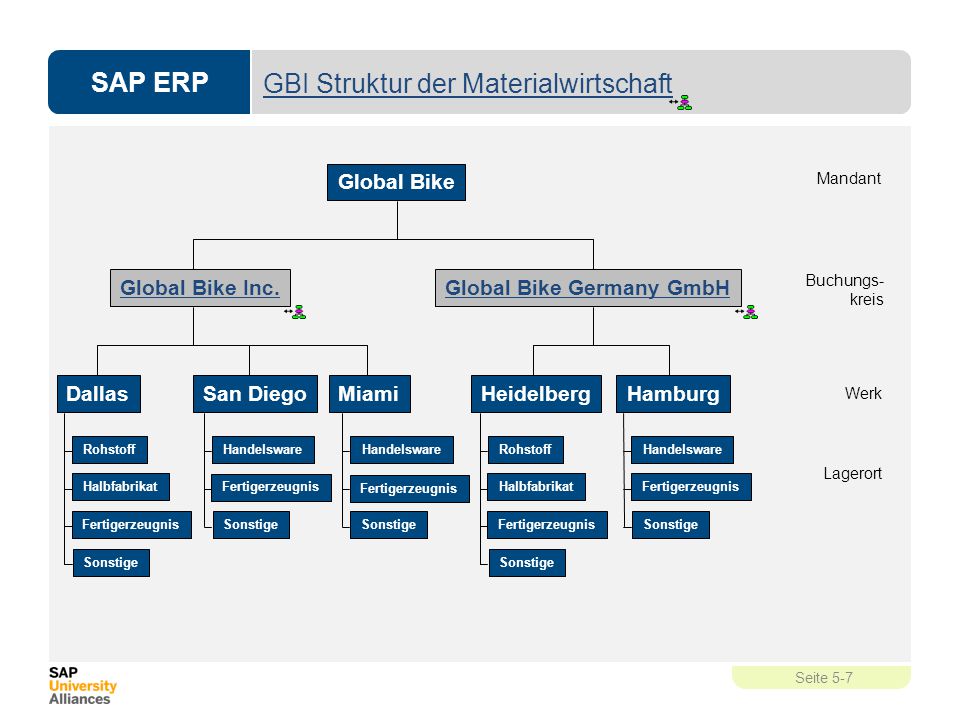 SAP ERP

GBI Struktur der Materialwirtschaft

Global Bike

Mandant

Global Bike Inc.

Global Bike Germany GmbH

Buchungskreis

Dallas

San Diego

Miami

Heidelberg

Hamburg

Werk

Rohstoff
Halbfabrikat
Fertigerzeugnis
Sonstige

Handelsware
Fertigerzeugnis
Sonstige

Handelsware
Fertigerzeugnis
Sonstige

Rohstoff
Halbfabrikat
Fertigerzeugnis
Sonstige

Handelsware
Fertigerzeugnis
Sonstige

Lagerort

SAP University Alliances

Seite 5-7